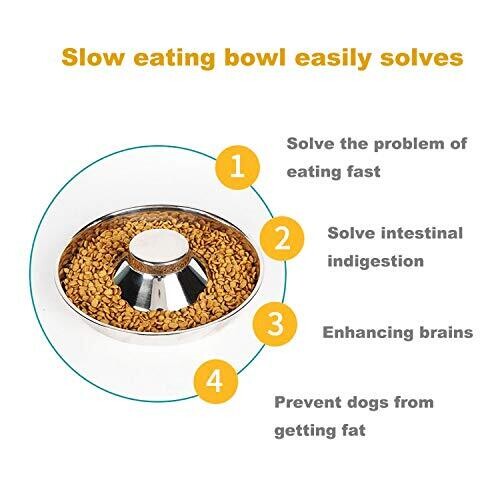 Slow eating bowl easily solves

1

Solve the problem of eating fast

2

Solve intestinal indigestion

3

Enhancing brains

4

Prevent dogs from getting fat